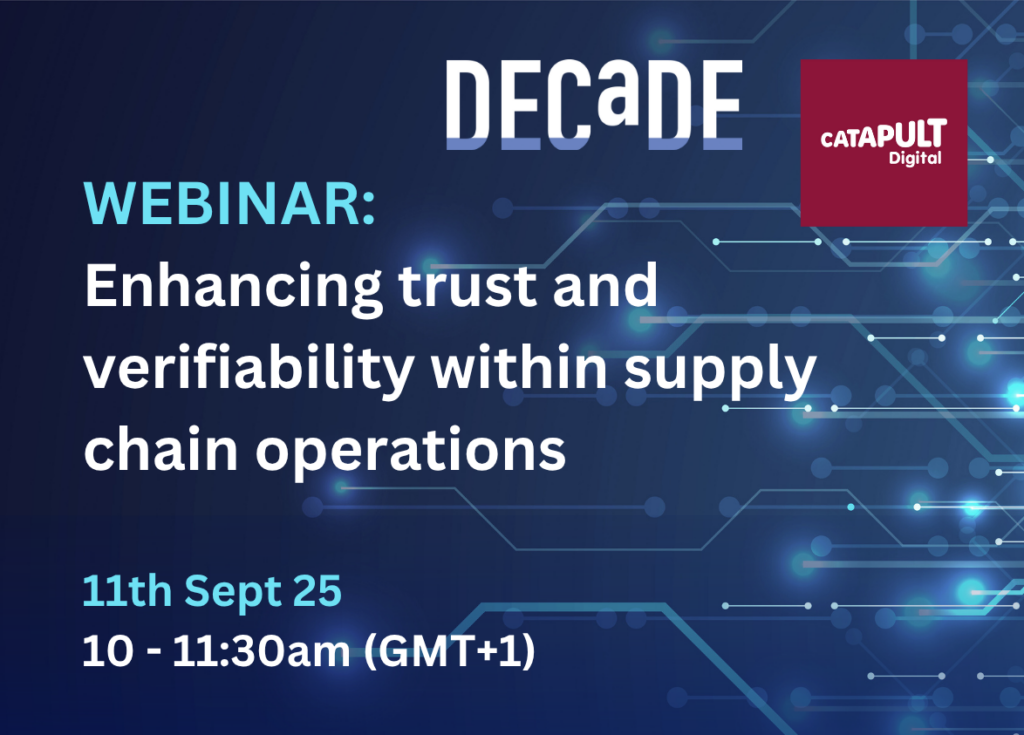 DECaDE

CATAPULT
Digital

WEBINAR:
Enhancing trust and verifiability within supply chain operations

11th Sept 25
10 - 11:30am (GMT+1)